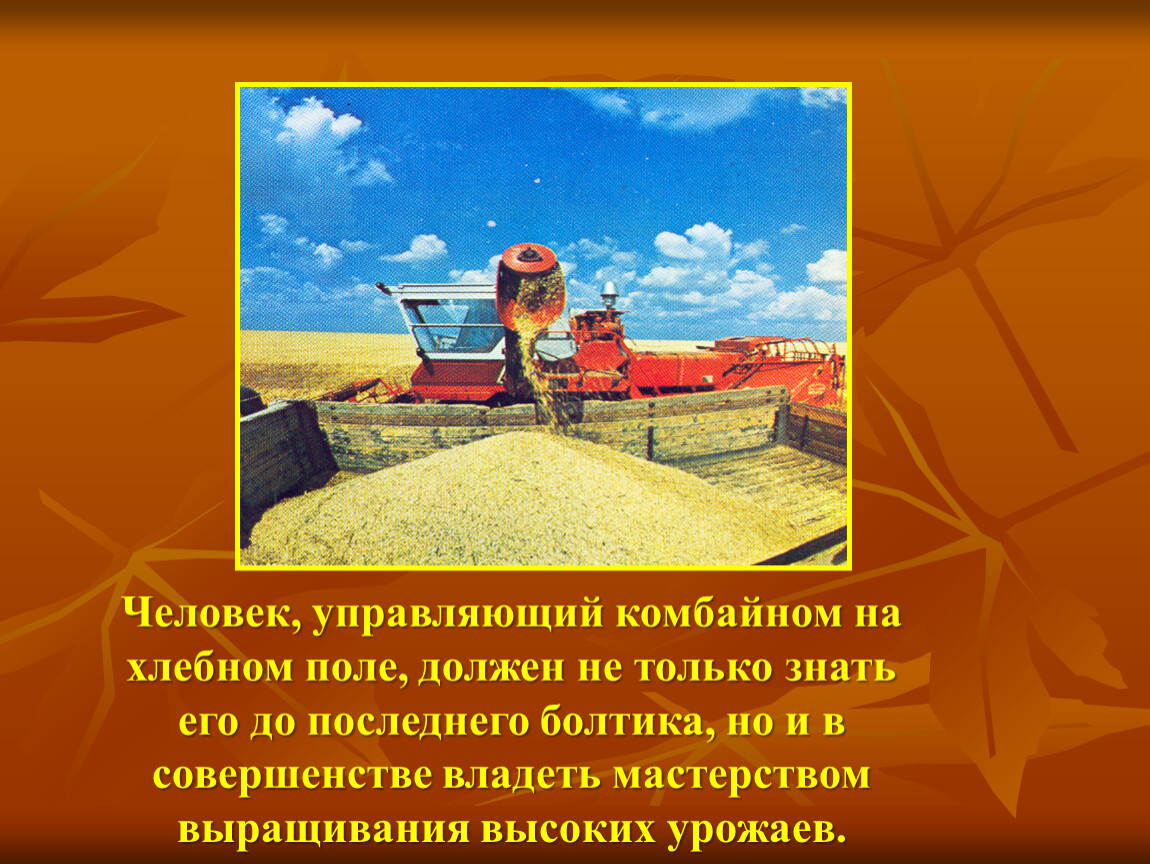 Человек, управляющий комбайном на хлебном поле, должен не только знать его до последнего болтика, но и в совершенстве владеть мастерством выращивания высоких урожаев.